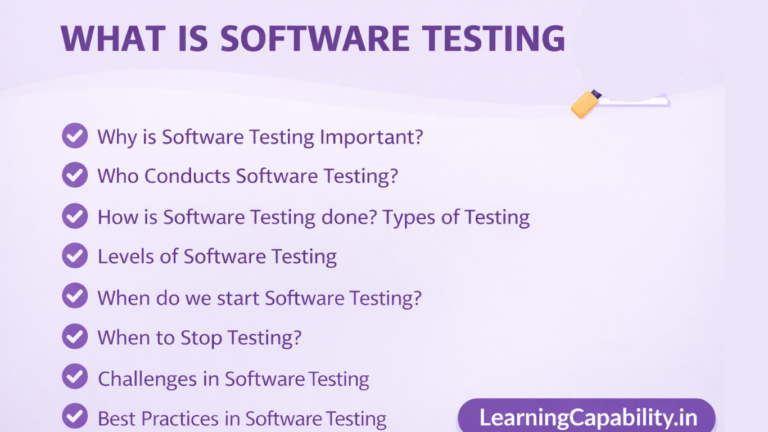 WHAT IS SOFTWARE TESTING

Why is Software Testing Important?

Who Conducts Software Testing?

How is Software Testing done? Types of Testing

Levels of Software Testing

When do we start Software Testing?

When to Stop Testing?

Challenges in Software Testing

Best Practices in Software Testing

LearningCapability.in